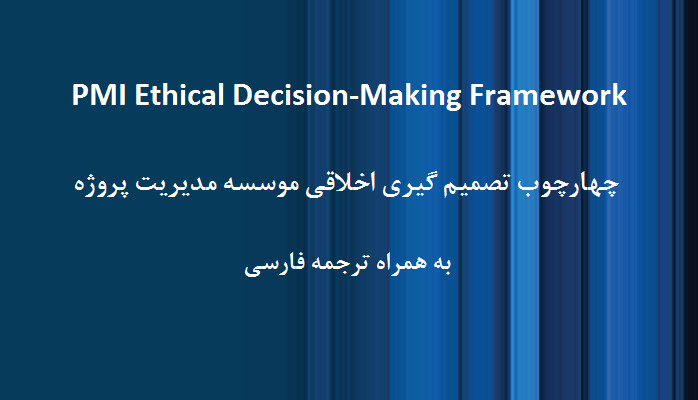 PMI Ethical Decision-Making Framework

چهارچوب تصمیم گیری اخلاقی موسسه مدیریت پروژه

به همراه ترجمه فارسی